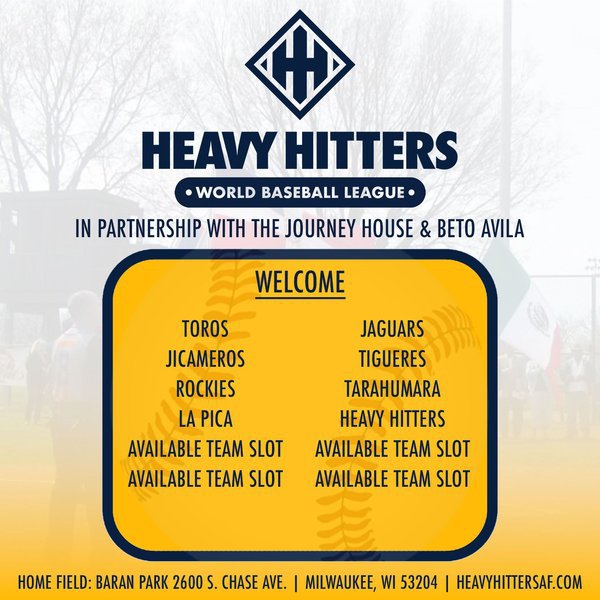 HH

HEAVY HITTERS

• WORLD BASEBALL LEAGUE •

IN PARTNERSHIP WITH THE JOURNEY HOUSE & BETO AVILA

WELCOME

TOROS
JICAMEROS
ROCKIES
LA PICA
AVAILABLE TEAM SLOT
AVAILABLE TEAM SLOT

JAGUARS
TIGUERES
TARAHUMARA
HEAVY HITTERS
AVAILABLE TEAM SLOT
AVAILABLE TEAM SLOT

HOME FIELD: BARAN PARK 2600 S. CHASE AVE. | MILWAUKEE, WI 53204 | HEAVYHITTERSAF.COM